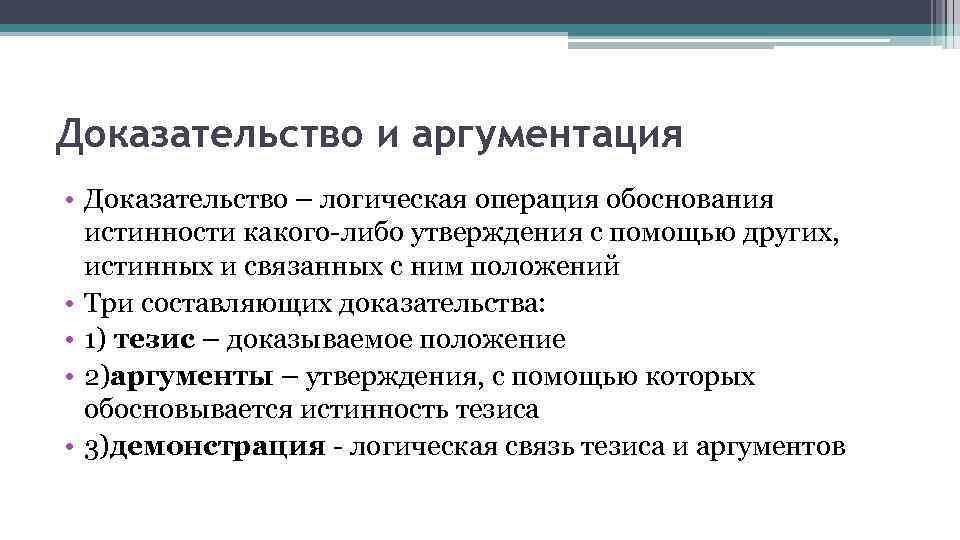 Доказательство и аргументация

• Доказательство – логическая операция обоснования истинности какого-либо утверждения с помощью других, истинных и связанных с ним положений
• Три составляющих доказательства:
• 1) тезис – доказываемое положение
• 2)аргументы – утверждения, с помощью которых обосновывается истинность тезиса
• 3)демонстрация - логическая связь тезиса и аргументов